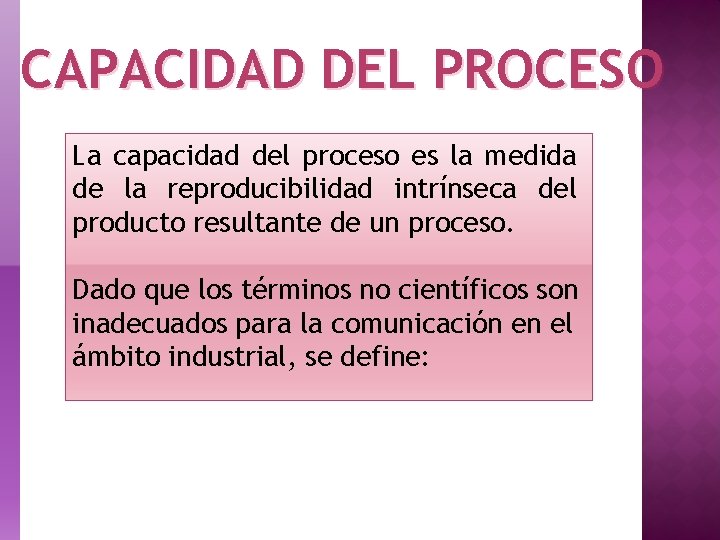 CAPACIDAD DEL PROCESO

La capacidad del proceso es la medida de la reproducibilidad intrínseca del producto resultante de un proceso.

Dado que los términos no científicos son inadecuados para la comunicación en el ámbito industrial, se define: